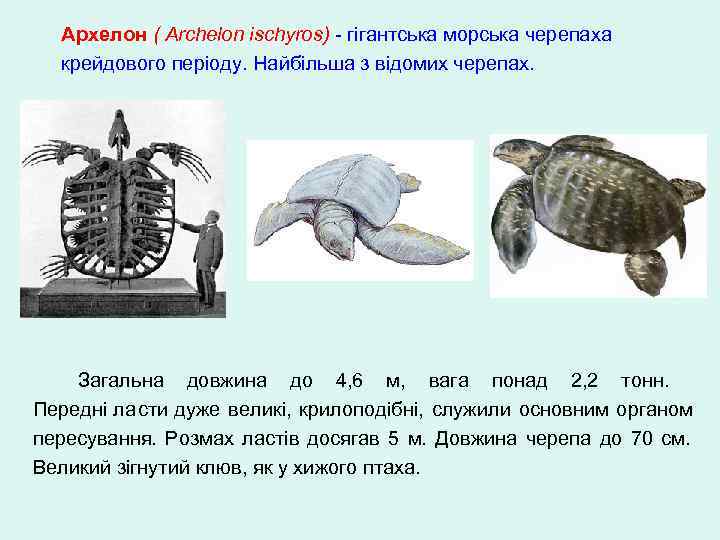 Архелон ( Archelon ischyros) - гігантська морська черепаха крейдового періоду. Найбільша з відомих черепах.

Загальна довжина до 4,6 м, вага понад 2,2 тонн. Передні ласти дуже великі, крилоподібні, служили основним органом пересування. Розмах ластів досягав 5 м. Довжина черепа до 70 см. Великий зігнутий клюв, як у хижого птаха.